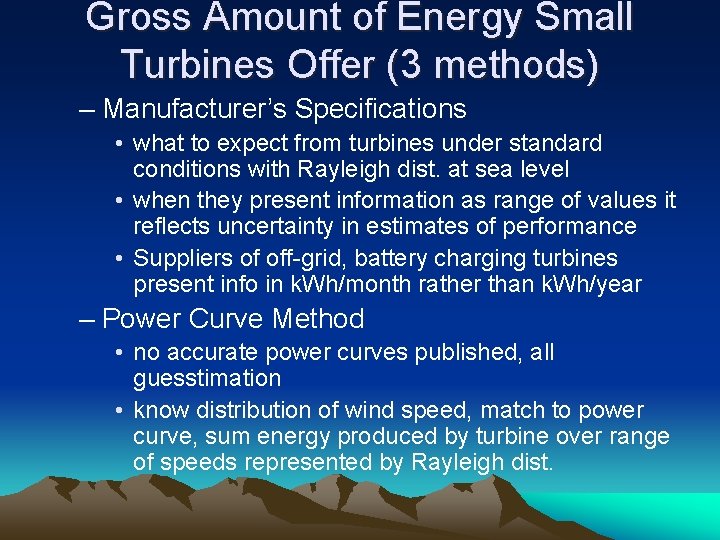 Gross Amount of Energy Small Turbines Offer (3 methods)

– Manufacturer's Specifications

• what to expect from turbines under standard conditions with Rayleigh dist. at sea level

• when they present information as range of values it reflects uncertainty in estimates of performance

• Suppliers of off-grid, battery charging turbines present info in kWh/month rather than kWh/year

– Power Curve Method

• no accurate power curves published, all guesstimation

• know distribution of wind speed, match to power curve, sum energy produced by turbine over range of speeds represented by Rayleigh dist.